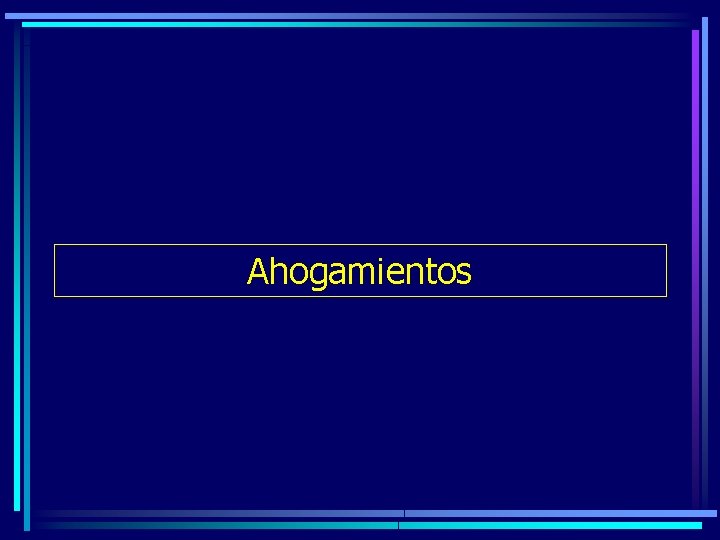 Ahogamientos